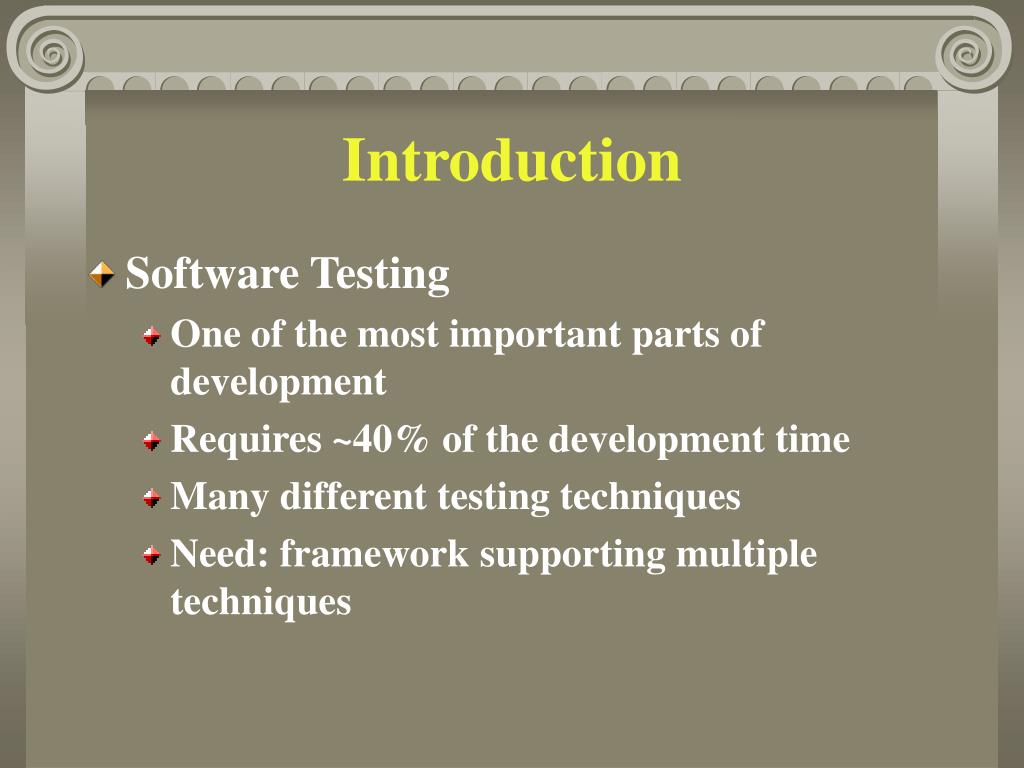 Introduction

Software Testing

One of the most important parts of development

Requires ~40% of the development time

Many different testing techniques

Need: framework supporting multiple techniques